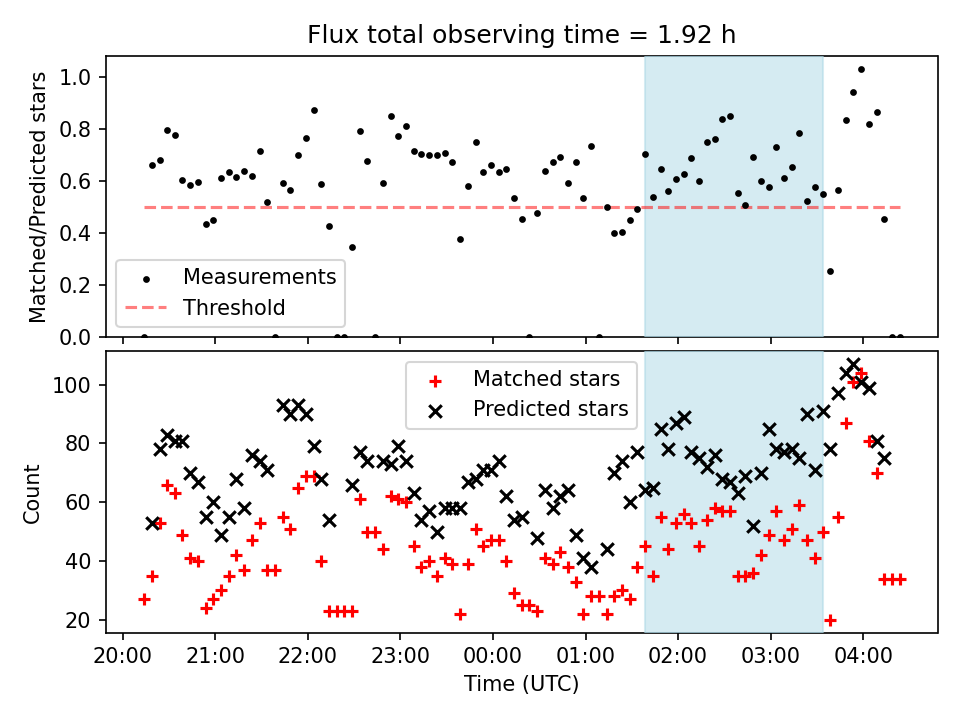 Flux total observing time = 1.92 h

Matched/Predicted stars

1.0
0.8
0.6
0.4
0.2
0.0

Measurements
Threshold

Count

100
80
60
40
20

Matched stars
Predicted stars

20:00 21:00 22:00 23:00 00:00 01:00 02:00 03:00 04:00

Time (UTC)